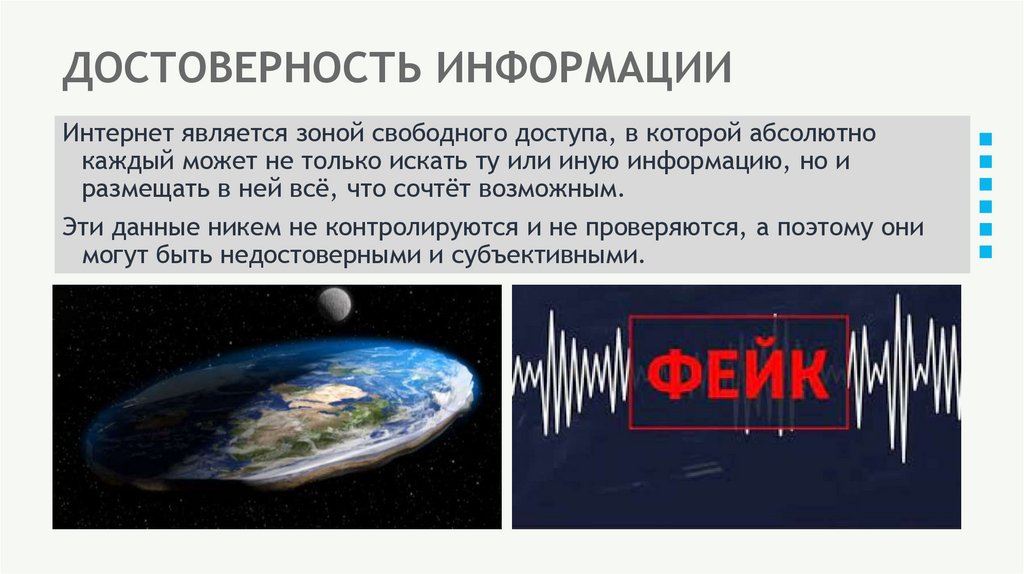 ДОСТОВЕРНОСТЬ ИНФОРМАЦИИ

Интернет является зоной свободного доступа, в которой абсолютно каждый может не только искать ту или иную информацию, но и размещать в ней всё, что сочтёт возможным.

Эти данные никем не контролируются и не проверяются, а поэтому они могут быть недостоверными и субъективными.

ФЕЙК